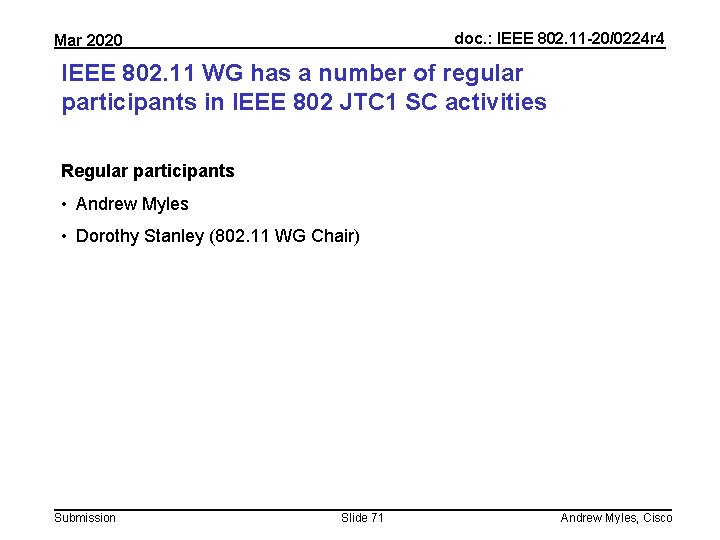 Mar 2020

doc.: IEEE 802.11-20/0224r4

IEEE 802.11 WG has a number of regular participants in IEEE 802 JTC1 SC activities

Regular participants

• Andrew Myles

• Dorothy Stanley (802.11 WG Chair)

Submission

Slide 71

Andrew Myles, Cisco